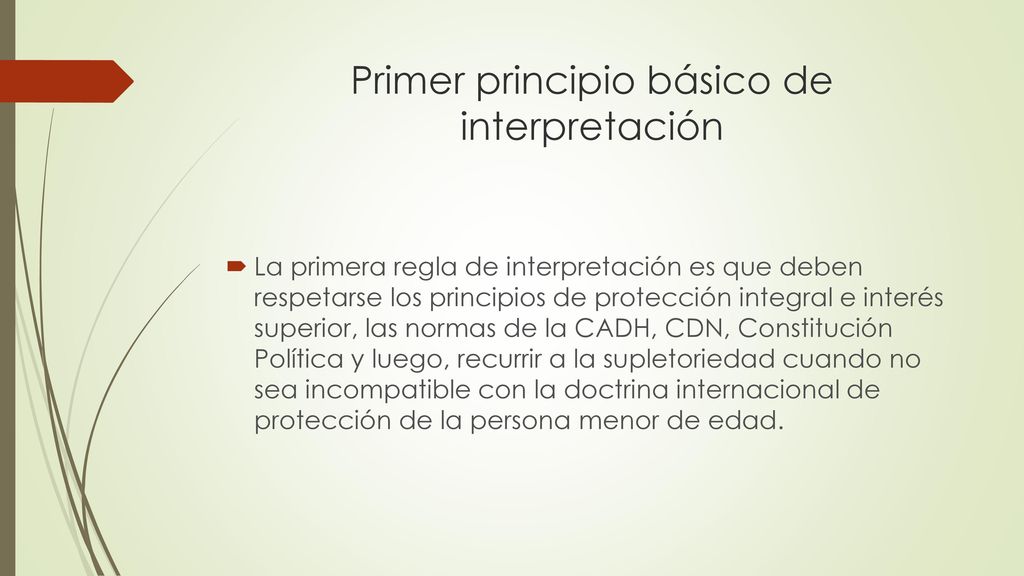 Primer principio básico de interpretación

La primera regla de interpretación es que deben respetarse los principios de protección integral e interés superior, las normas de la CADH, CDN, Constitución Política y luego, recurrir a la supletoriedad cuando no sea incompatible con la doctrina internacional de protección de la persona menor de edad.